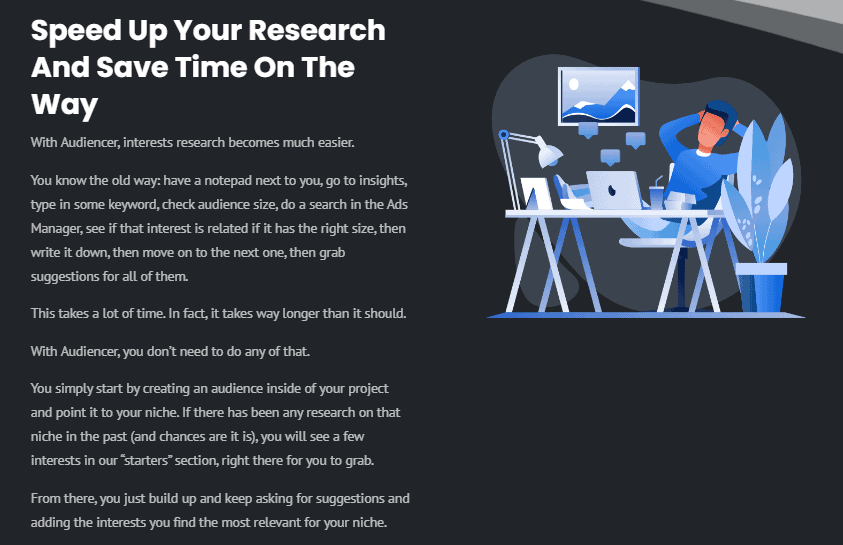 Speed Up Your Research And Save Time On The Way

With Audiencer, interests research becomes much easier.

You know the old way: have a notepad next to you, go to insights, type in some keyword, check audience size, do a search in the Ads Manager, see if that interest is related if it has the right size, then write it down, then move on to the next one, then grab suggestions for all of them.

This takes a lot of time. In fact, it takes way longer than it should.

With Audiencer, you don't need to do any of that.

You simply start by creating an audience inside of your project and point it to your niche. If there has been any research on that niche in the past (and chances are it is), you will see a few interests in our "starters" section, right there for you to grab.

From there, you just build up and keep asking for suggestions and adding the interests you find the most relevant for your niche.